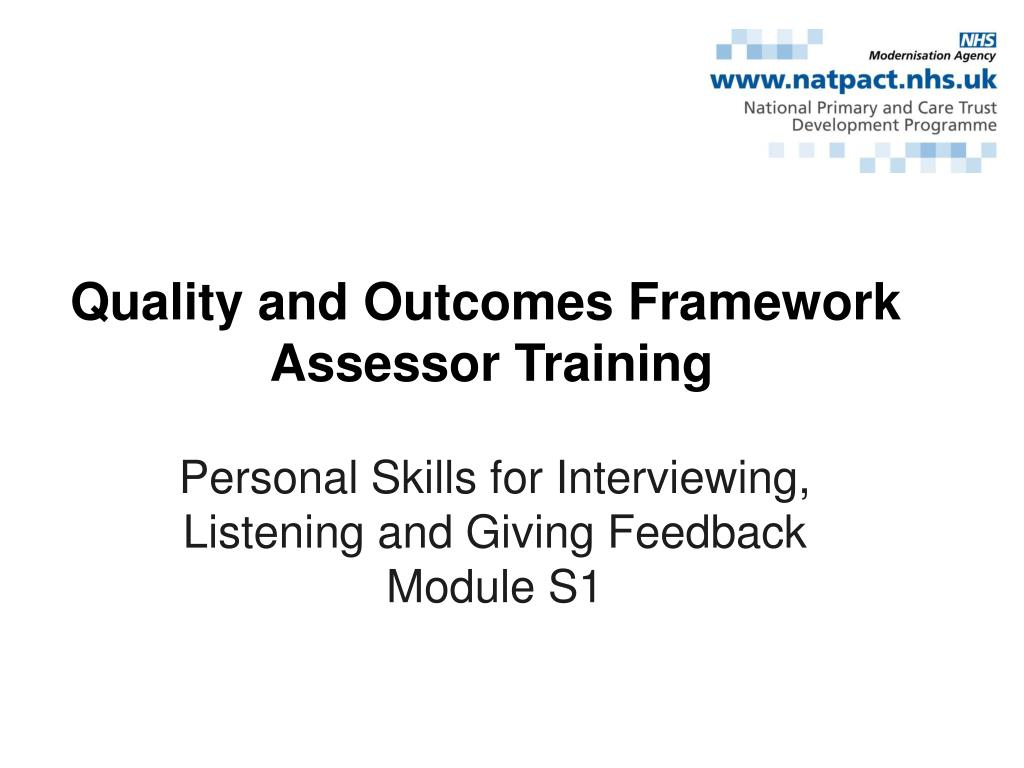 NHS
Modernisation Agency
www.natpact.nhs.uk
National Primary and Care Trust
Development Programme

Quality and Outcomes Framework
Assessor Training

Personal Skills for Interviewing, Listening and Giving Feedback
Module S1